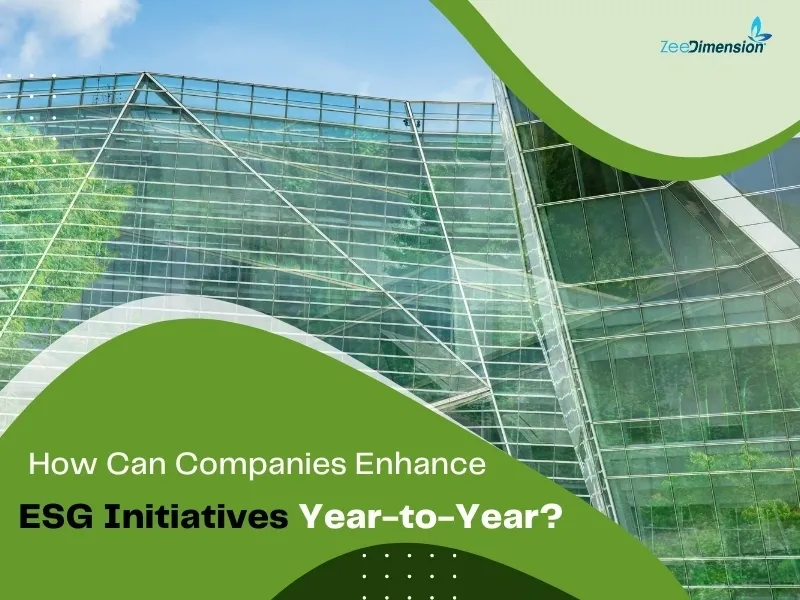 ZeeDimension

How Can Companies Enhance

ESG Initiatives Year-to-Year?